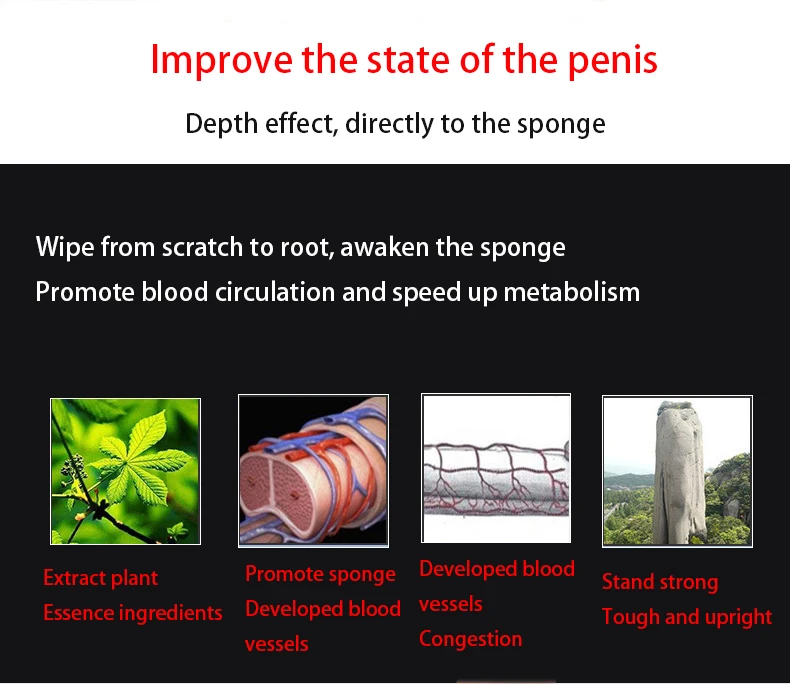 Improve the state of the penis

Depth effect, directly to the sponge

Wipe from scratch to root, awaken the sponge
Promote blood circulation and speed up metabolism

Extract plant
Essence ingredients

Promote sponge
Developed blood vessels

Developed blood vessels
Congestion

Stand strong
Tough and upright